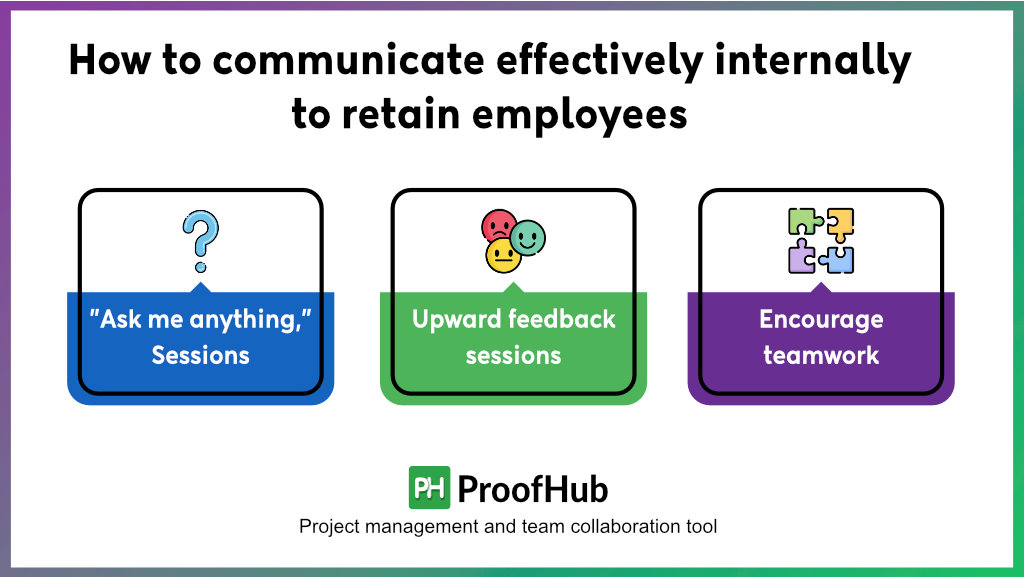 How to communicate effectively internally to retain employees

"Ask me anything," Sessions

Upward feedback sessions

Encourage teamwork

PH ProofHub

Project management and team collaboration tool